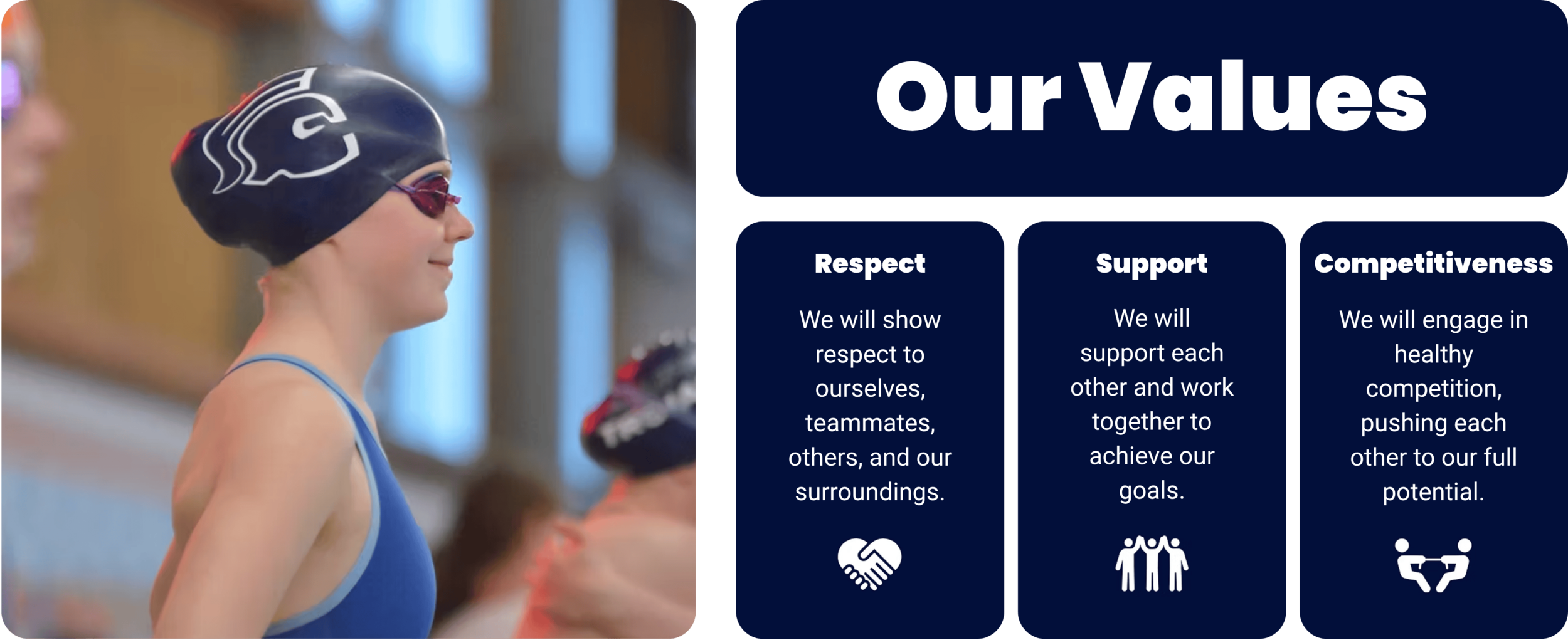 Our Values

Respect

We will show respect to ourselves, teammates, others, and our surroundings.

Support

We will support each other and work together to achieve our goals.

Competitiveness

We will engage in healthy competition, pushing each other to our full potential.